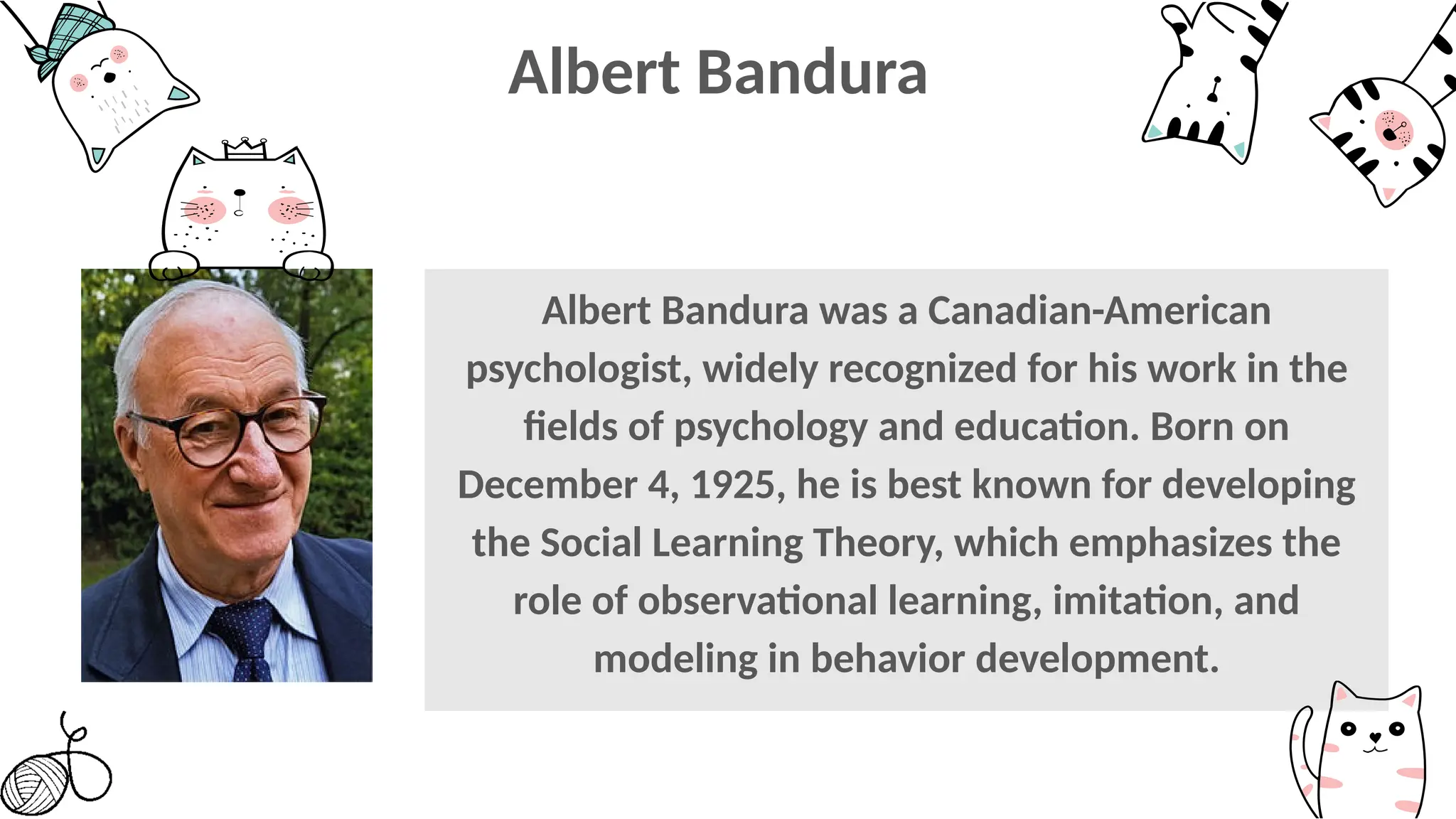 Albert Bandura

Albert Bandura was a Canadian-American psychologist, widely recognized for his work in the fields of psychology and education. Born on December 4, 1925, he is best known for developing the Social Learning Theory, which emphasizes the role of observational learning, imitation, and modeling in behavior development.